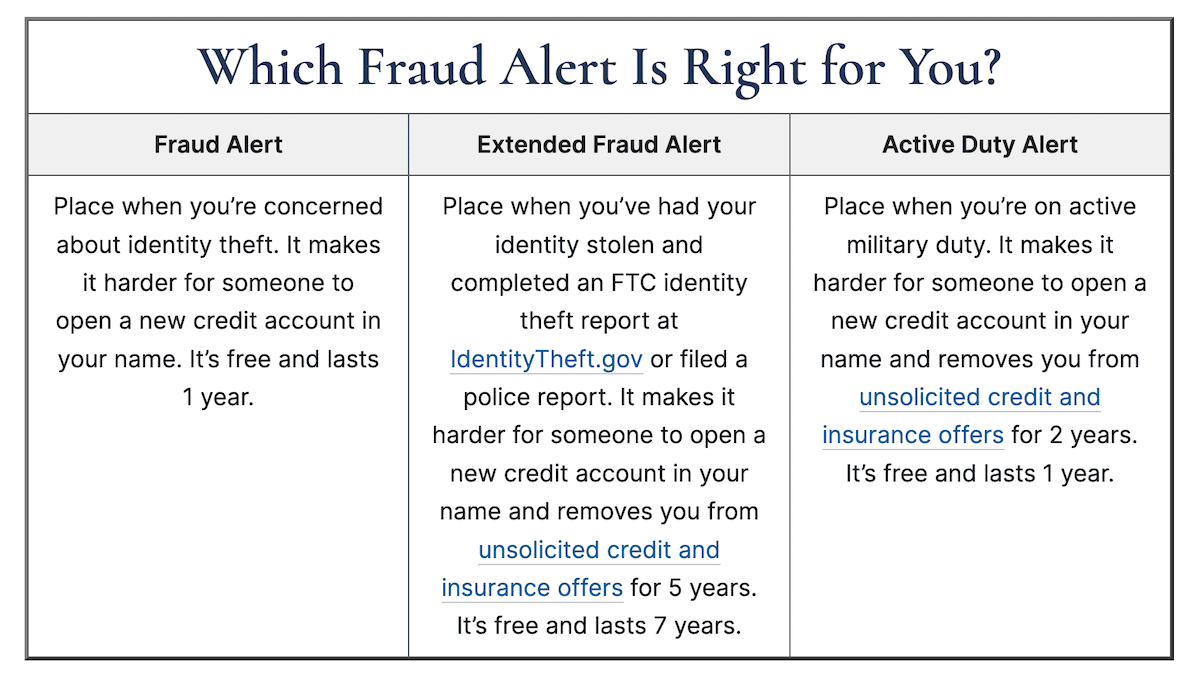 Which Fraud Alert Is Right for You?

| Fraud Alert | Extended Fraud Alert | Active Duty Alert |
|---|---|---|
| Place when you're concerned about identity theft. It makes it harder for someone to open a new credit account in your name. It's free and lasts 1 year. | Place when you've had your identity stolen and completed an FTC identity theft report at IdentityTheft.gov or filed a police report. It makes it harder for someone to open a new credit account in your name and removes you from unsolicited credit and insurance offers for 5 years. It's free and lasts 7 years. | Place when you're on active military duty. It makes it harder for someone to open a new credit account in your name and removes you from unsolicited credit and insurance offers for 2 years. It's free and lasts 1 year. |